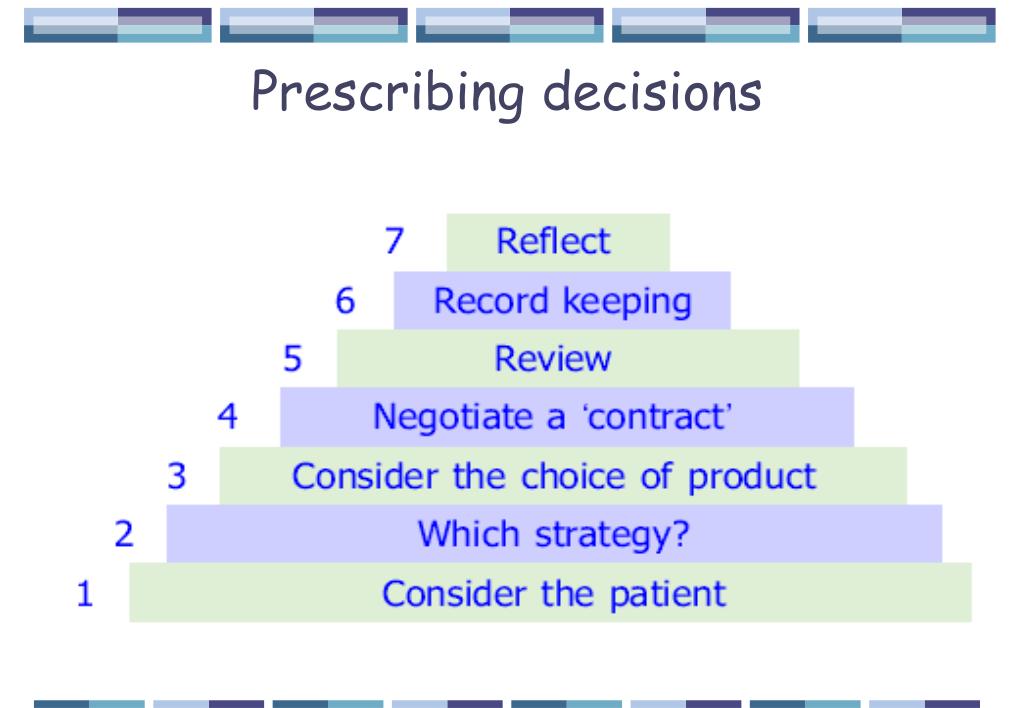 Prescribing decisions

7 Reflect
6 Record keeping
5 Review
4 Negotiate a ‘contract’
3 Consider the choice of product
2 Which strategy?
1 Consider the patient